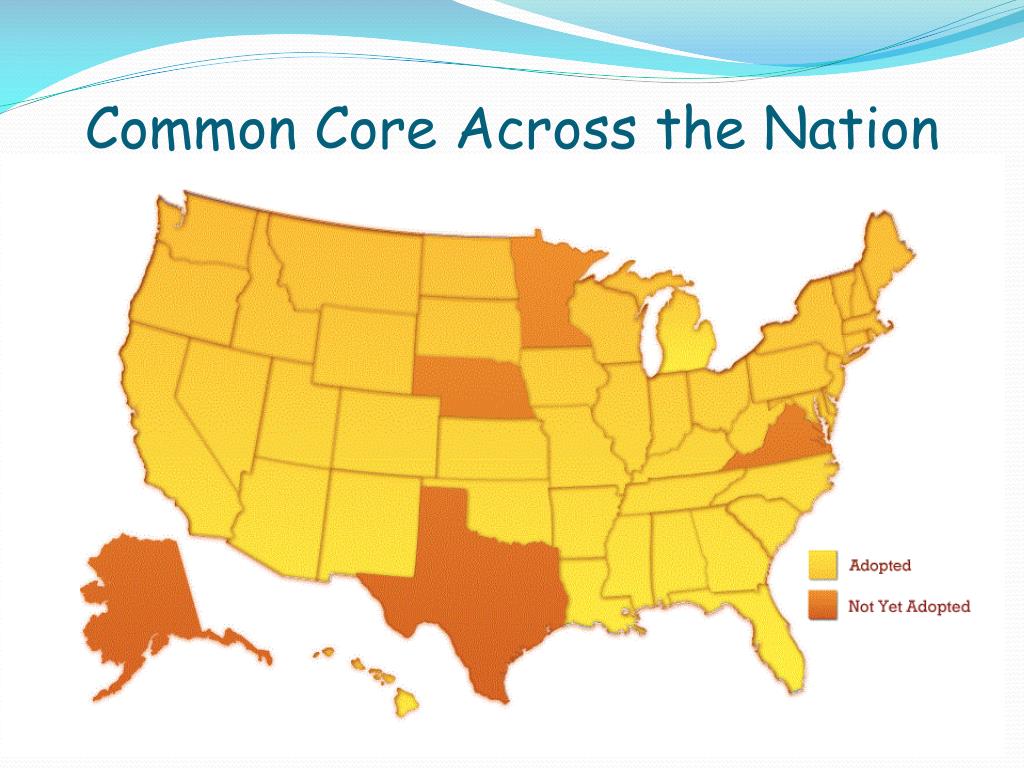 Common Core Across the Nation

Adopted

Not Yet Adopted